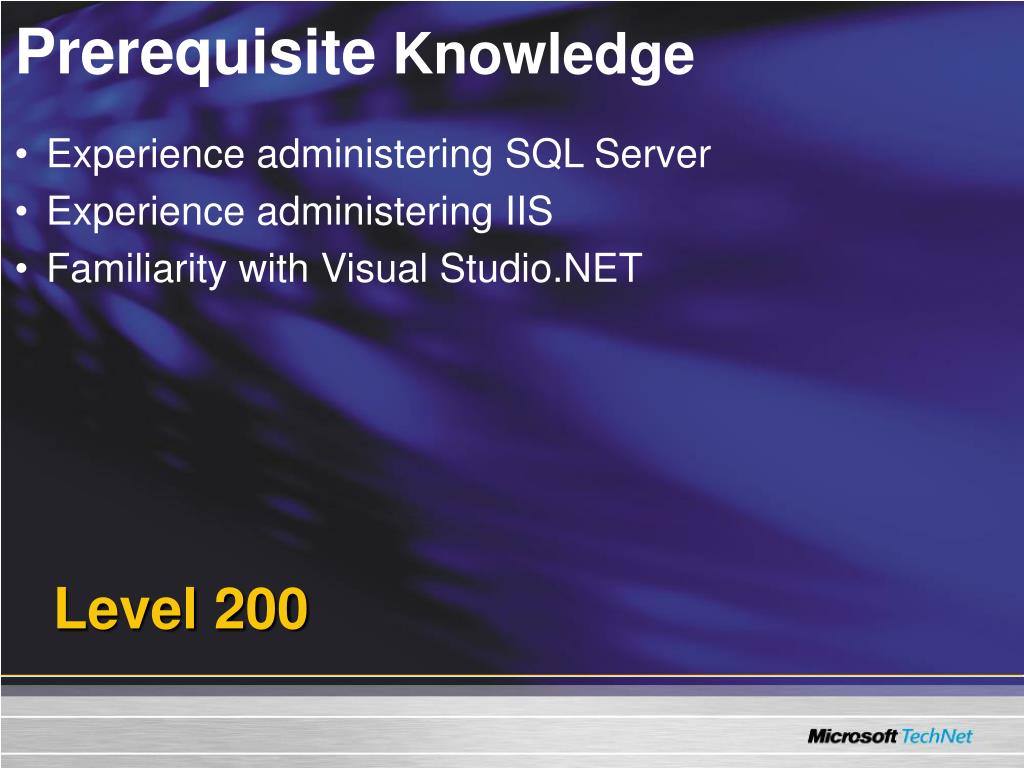 Prerequisite Knowledge

• Experience administering SQL Server
• Experience administering IIS
• Familiarity with Visual Studio.NET

Level 200

Microsoft TechNet